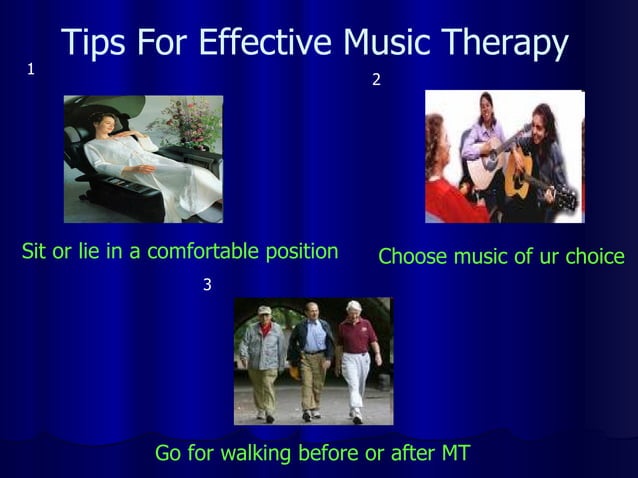 Tips For Effective Music Therapy

1

Sit or lie in a comfortable position

2

Choose music of ur choice

3

Go for walking before or after MT